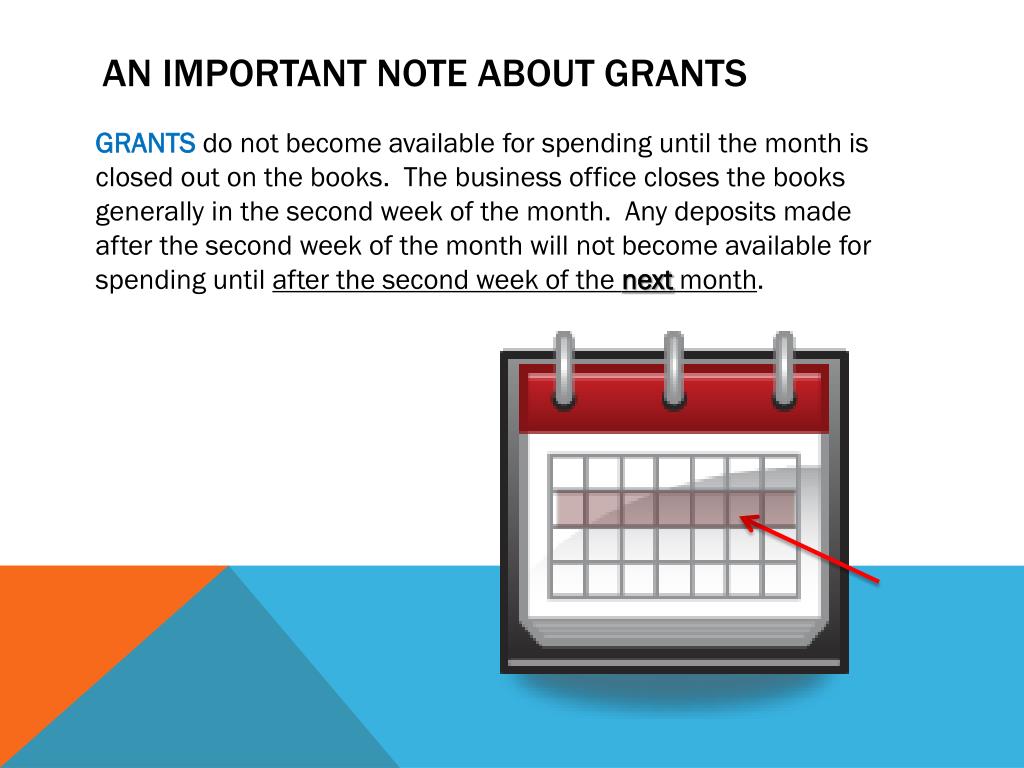 AN IMPORTANT NOTE ABOUT GRANTS

GRANTS do not become available for spending until the month is closed out on the books. The business office closes the books generally in the second week of the month. Any deposits made after the second week of the month will not become available for spending until after the second week of the next month.